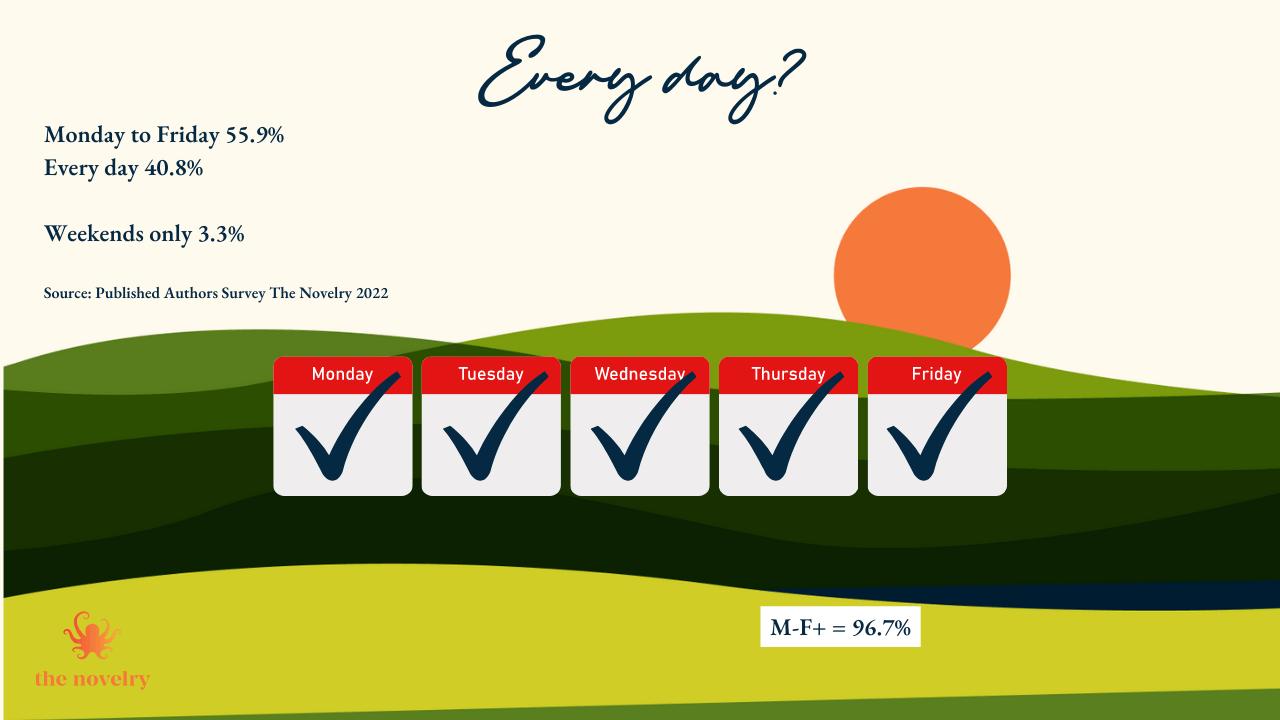 Every day?

Monday to Friday 55.9%
Every day 40.8%

Weekends only 3.3%

Source: Published Authors Survey The Novelry 2022

Monday

Tuesday

Wednesday

Thursday

Friday

M-F+ = 96.7%

the novelry